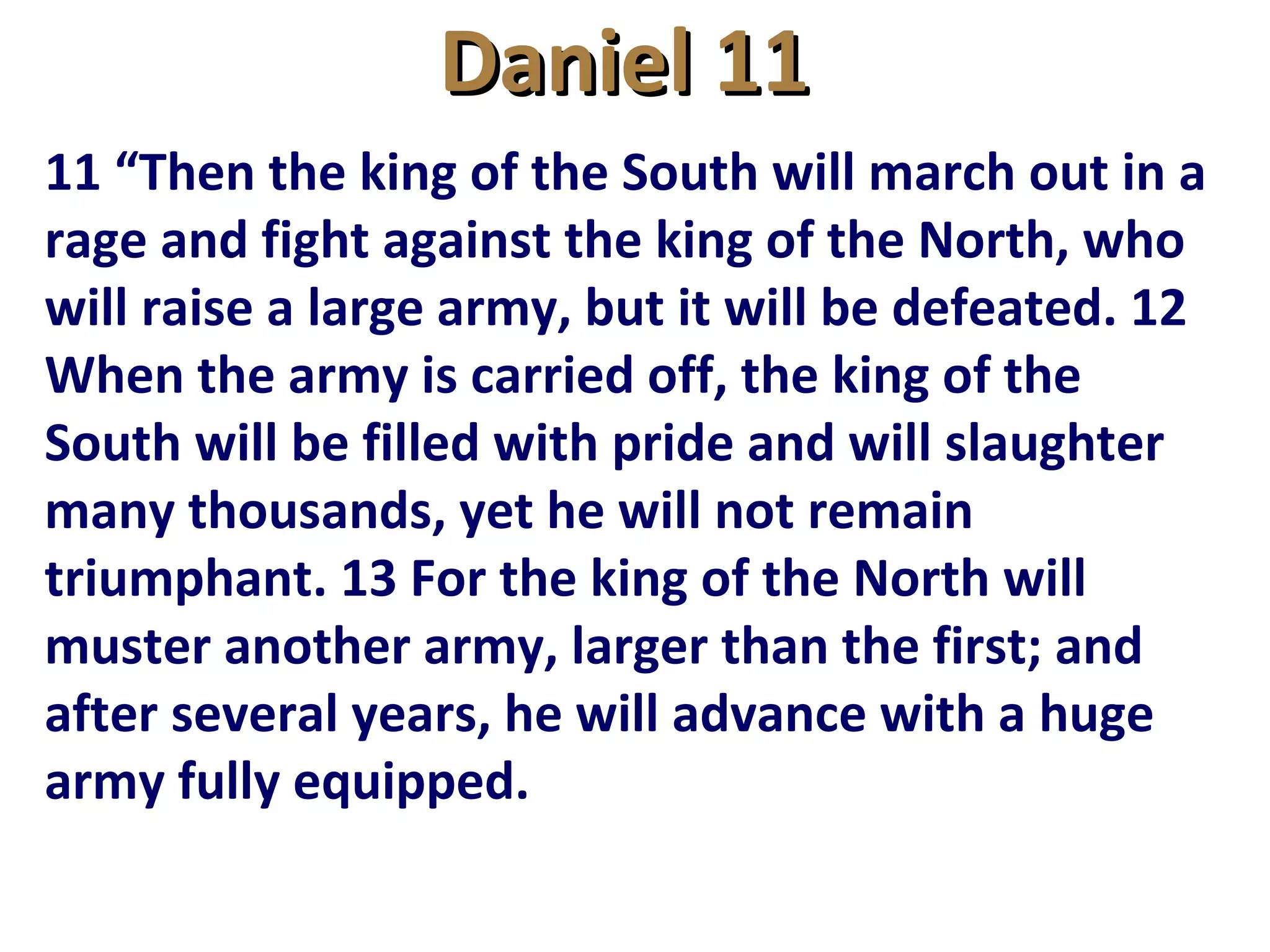 Daniel 11

11 “Then the king of the South will march out in a rage and fight against the king of the North, who will raise a large army, but it will be defeated. 12 When the army is carried off, the king of the South will be filled with pride and will slaughter many thousands, yet he will not remain triumphant. 13 For the king of the North will muster another army, larger than the first; and after several years, he will advance with a huge army fully equipped.